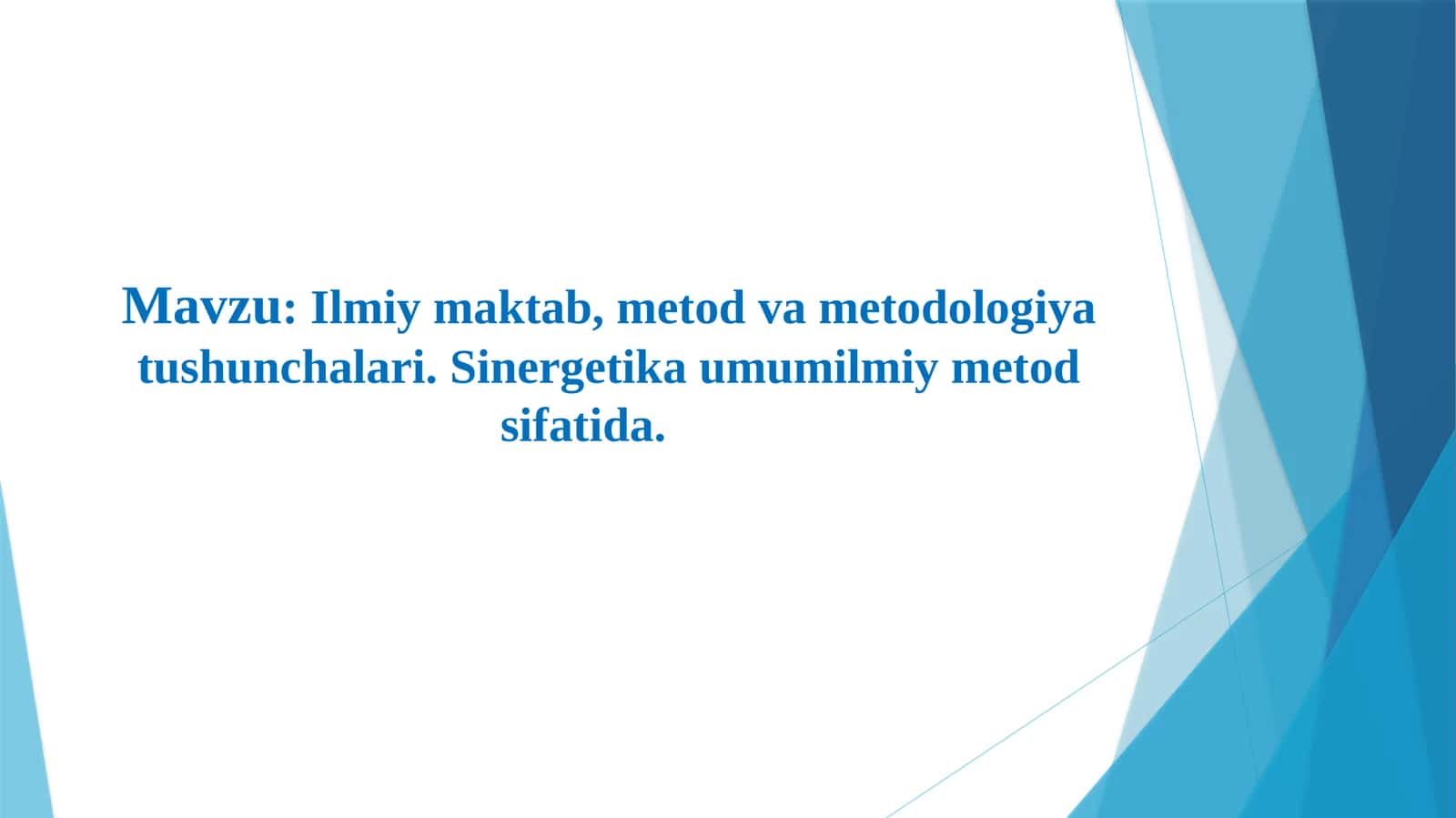 Mavzu: Ilmiy maktab, metod va metodologiya tushunchalari. Sinergetika umumilmiy metod sifatida.